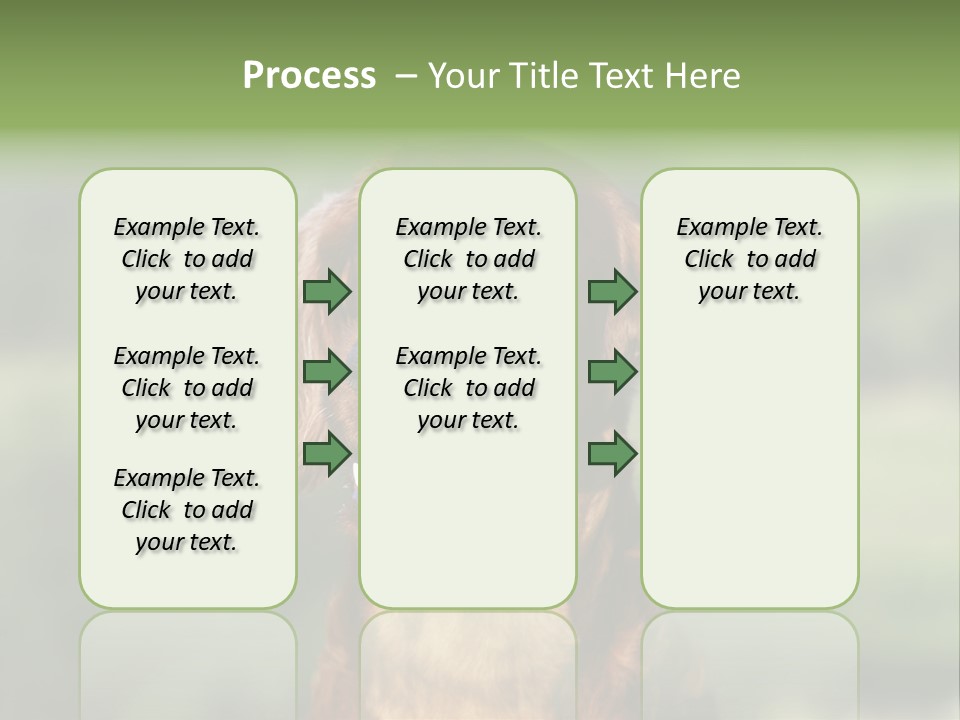 Process – Your Title Text Here

Example Text. Click to add your text.

Example Text. Click to add your text.

Example Text. Click to add your text.

Example Text. Click to add your text.

Example Text. Click to add your text.

Example Text. Click to add your text.